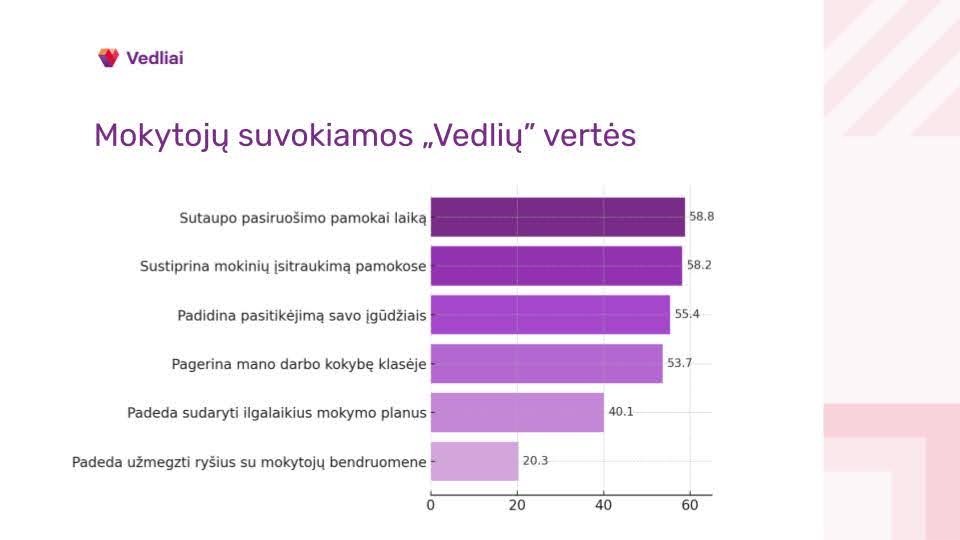 Vedliai

Mokytojų suvokiamos „Vedlių" vertės

Sutaupo pasiruošimo pamokai laiką 58.8
Sustiprina mokinių įsitraukimą pamokose 58.2
Padidina pasitikėjimą savo įgūdžiais 55.4
Pagerina mano darbo kokybę klasėje 53.7
Padeda sudaryti ilgalaikius mokymo planus 40.1
Padeda užmegzti ryšius su mokytojų bendruomene 20.3

0 20 40 60